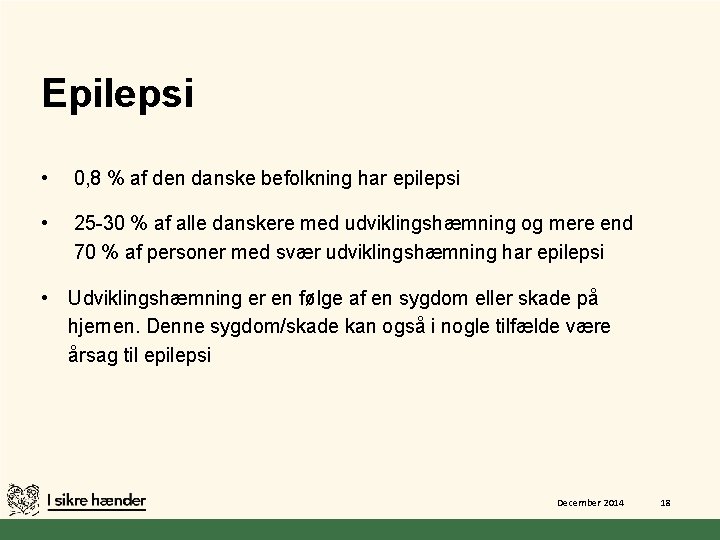 Epilepsi

• 0,8 % af den danske befolkning har epilepsi

• 25-30 % af alle danskere med udviklingshæmning og mere end 70 % af personer med svær udviklingshæmning har epilepsi

• Udviklingshæmning er en følge af en sygdom eller skade på hjernen. Denne sygdom/skade kan også i nogle tilfælde være årsag til epilepsi

I sikre hænder

December 2014

18